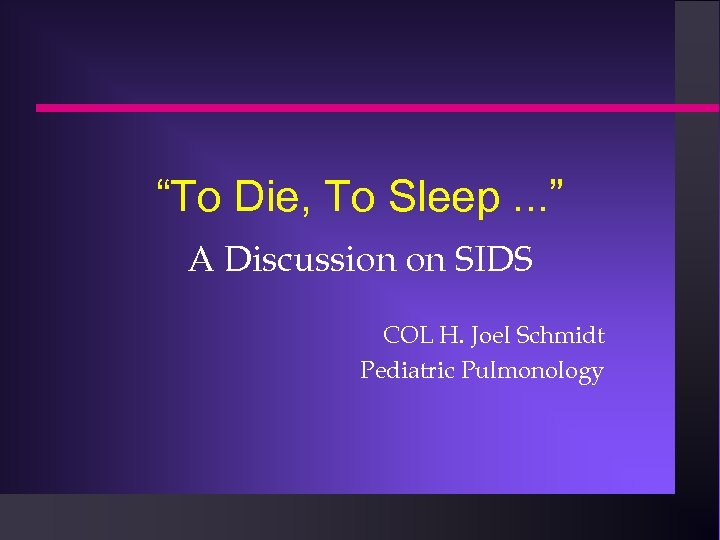 “To Die, To Sleep ...”

A Discussion on SIDS

COL H. Joel Schmidt
Pediatric Pulmonology